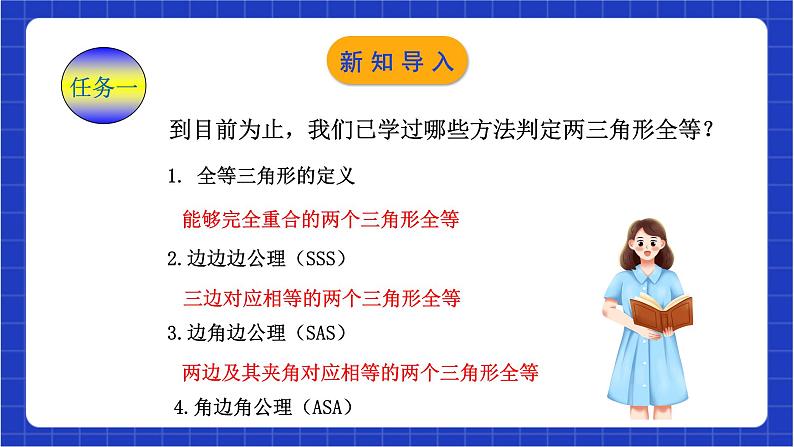 任务一

新知导入

到目前为止，我们已学过哪些方法判定两三角形全等？

1. 全等三角形的定义

能够完全重合的两个三角形全等

2.边边边公理（SSS）

三边对应相等的两个三角形全等

3.边角边公理（SAS）

两边及其夹角对应相等的两个三角形全等

4.角边角公理（ASA）